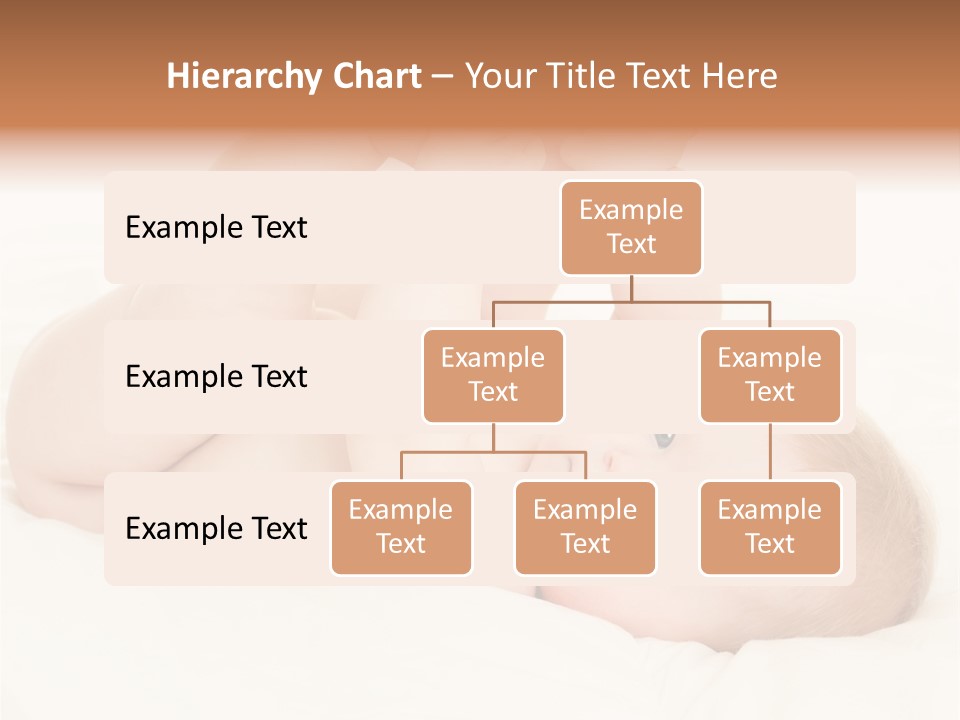 Hierarchy Chart – Your Title Text Here

Example Text

Example Text

Example Text

Example Text

Example Text

Example Text

Example Text

Example Text

Example Text